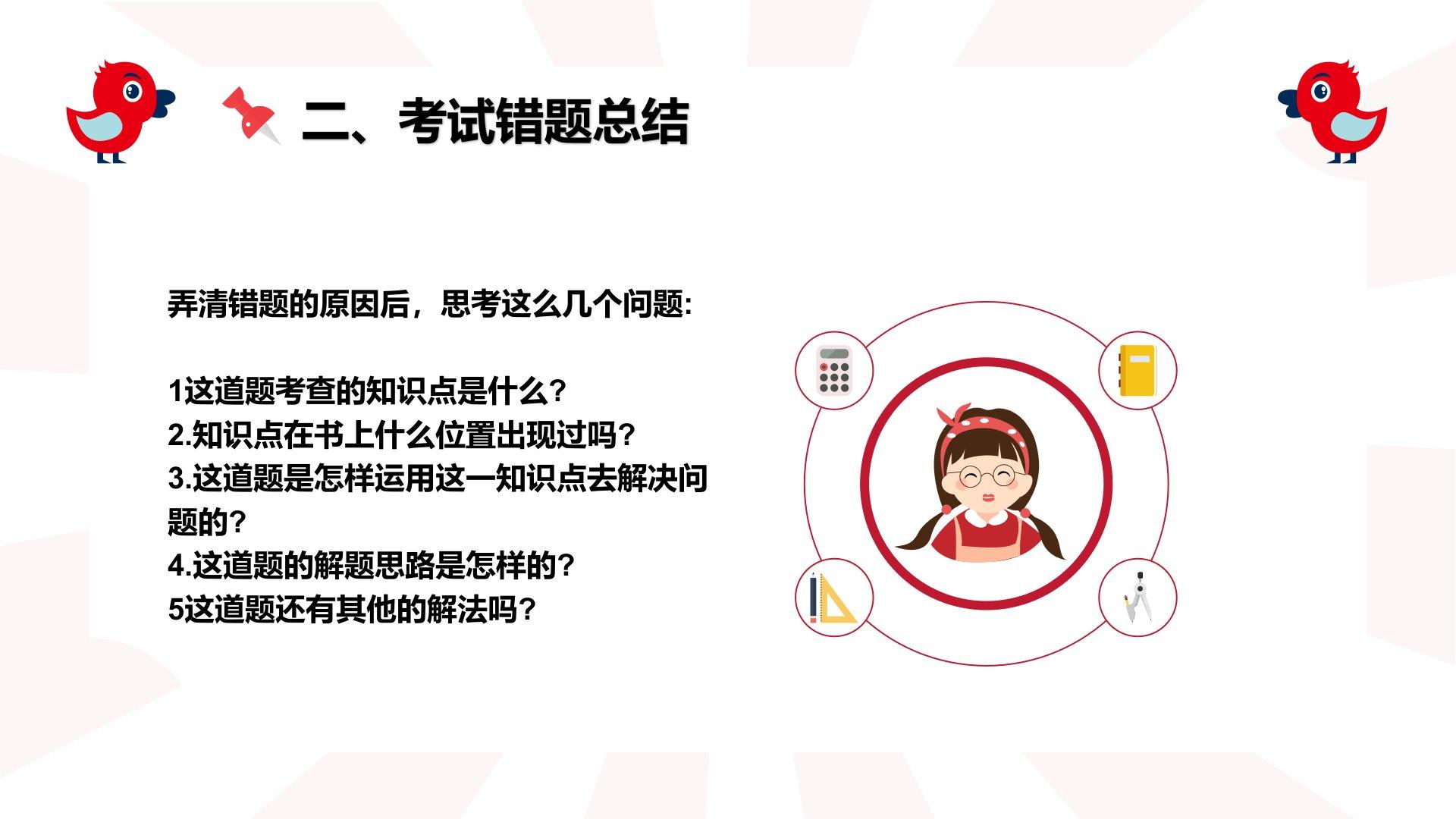 二、考试错题总结

弄清错题的原因后，思考这么几个问题:

1这道题考查的知识点是什么?
2.知识点在书上什么位置出现过吗?
3.这道题是怎样运用这一知识点去解决问题的?
4.这道题的解题思路是怎样的?
5这道题还有其他的解法吗?